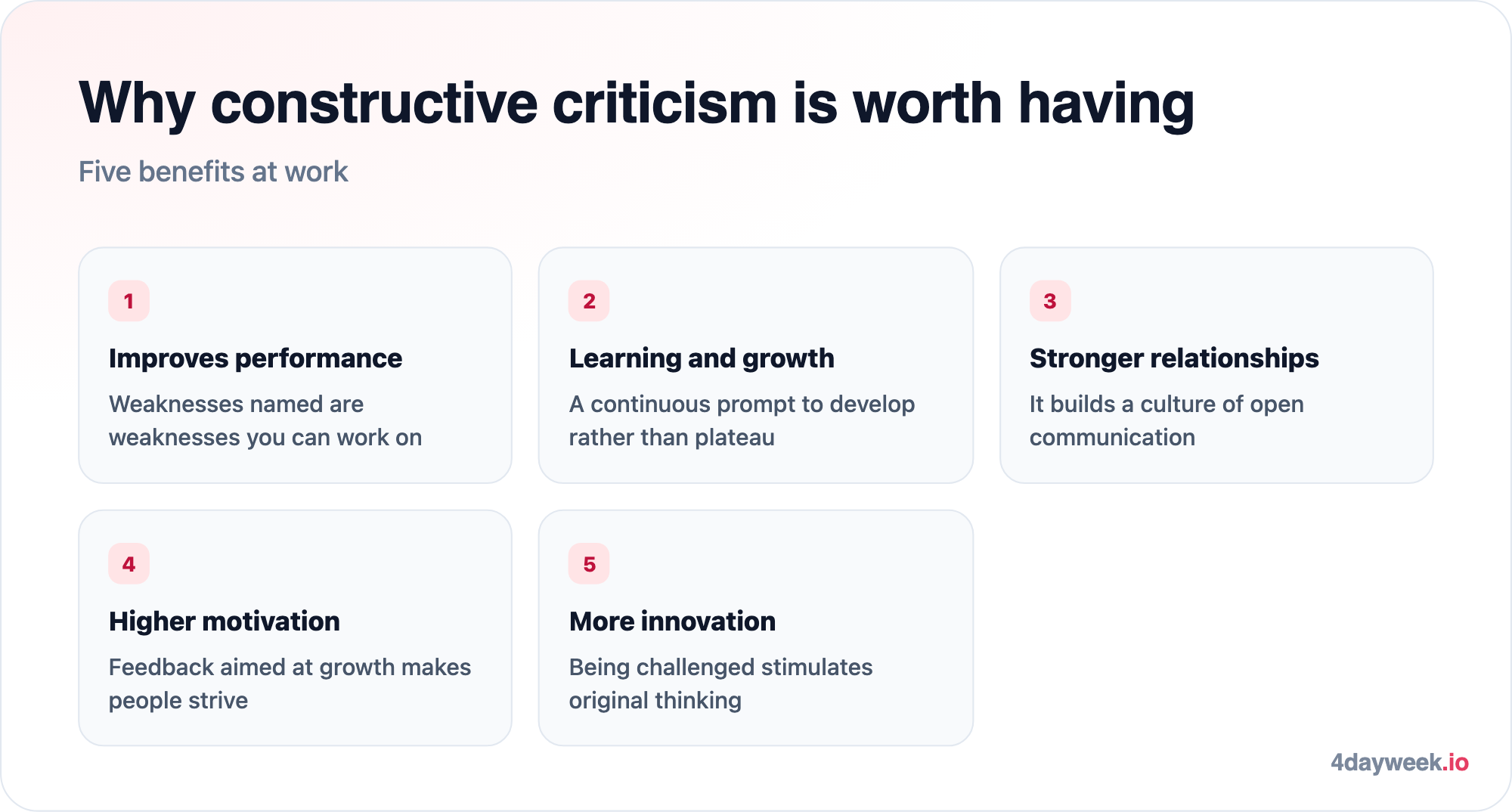 Why constructive criticism is worth having

Five benefits at work

1

Improves performance

Weaknesses named are weaknesses you can work on

2

Learning and growth

A continuous prompt to develop rather than plateau

3

Stronger relationships

It builds a culture of open communication

4

Higher motivation

Feedback aimed at growth makes people strive

5

More innovation

Being challenged stimulates original thinking

4dayweek.io